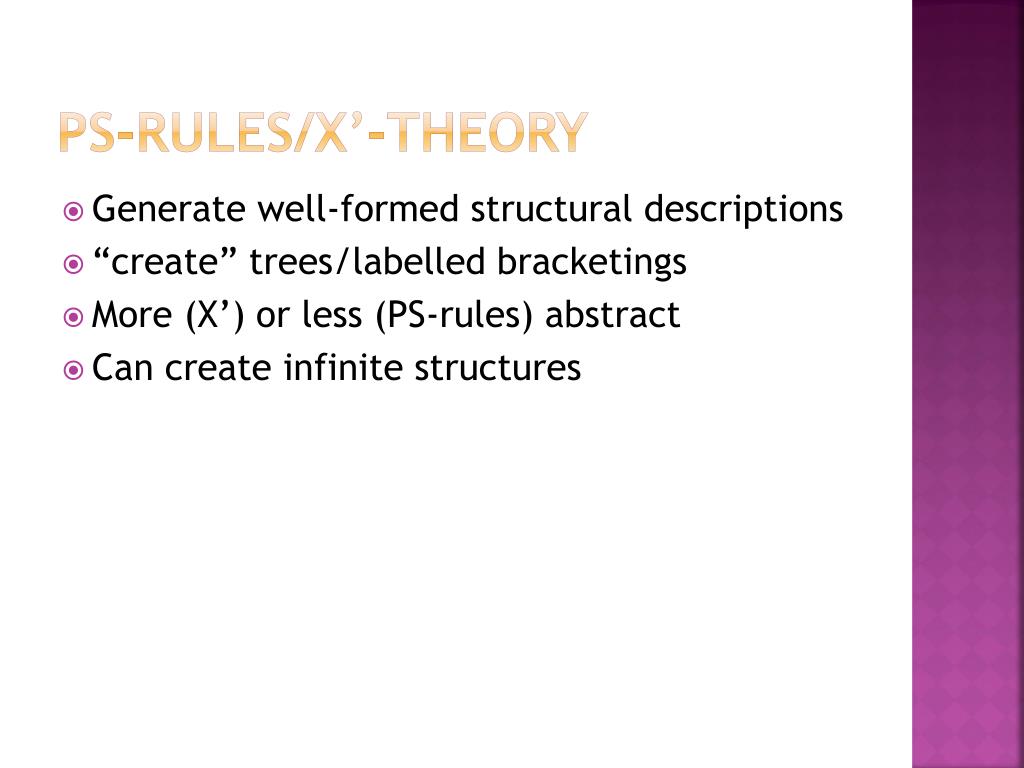 PS-RULES/X’-THEORY

Generate well-formed structural descriptions
“create” trees/labelled bracketings
More (X’) or less (PS-rules) abstract
Can create infinite structures